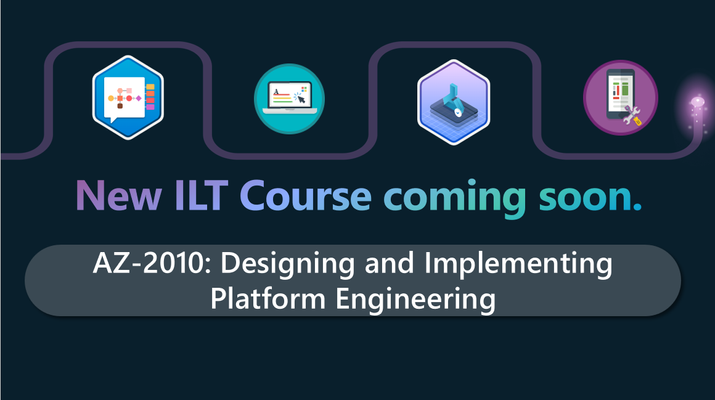 New ILT Course coming soon.

AZ-2010: Designing and Implementing Platform Engineering